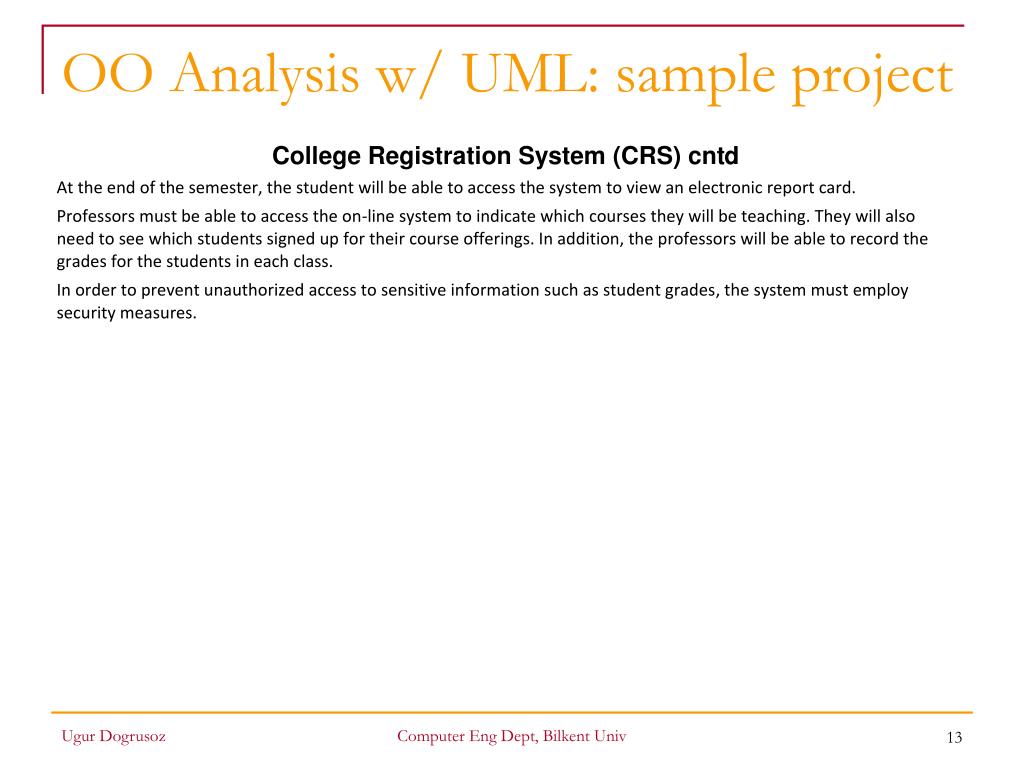 OO Analysis w/ UML: sample project

College Registration System (CRS) cntd

At the end of the semester, the student will be able to access the system to view an electronic report card.

Professors must be able to access the on-line system to indicate which courses they will be teaching. They will also need to see which students signed up for their course offerings. In addition, the professors will be able to record the grades for the students in each class.

In order to prevent unauthorized access to sensitive information such as student grades, the system must employ security measures.

Ugur Dogrusoz

Computer Eng Dept, Bilkent Univ

13